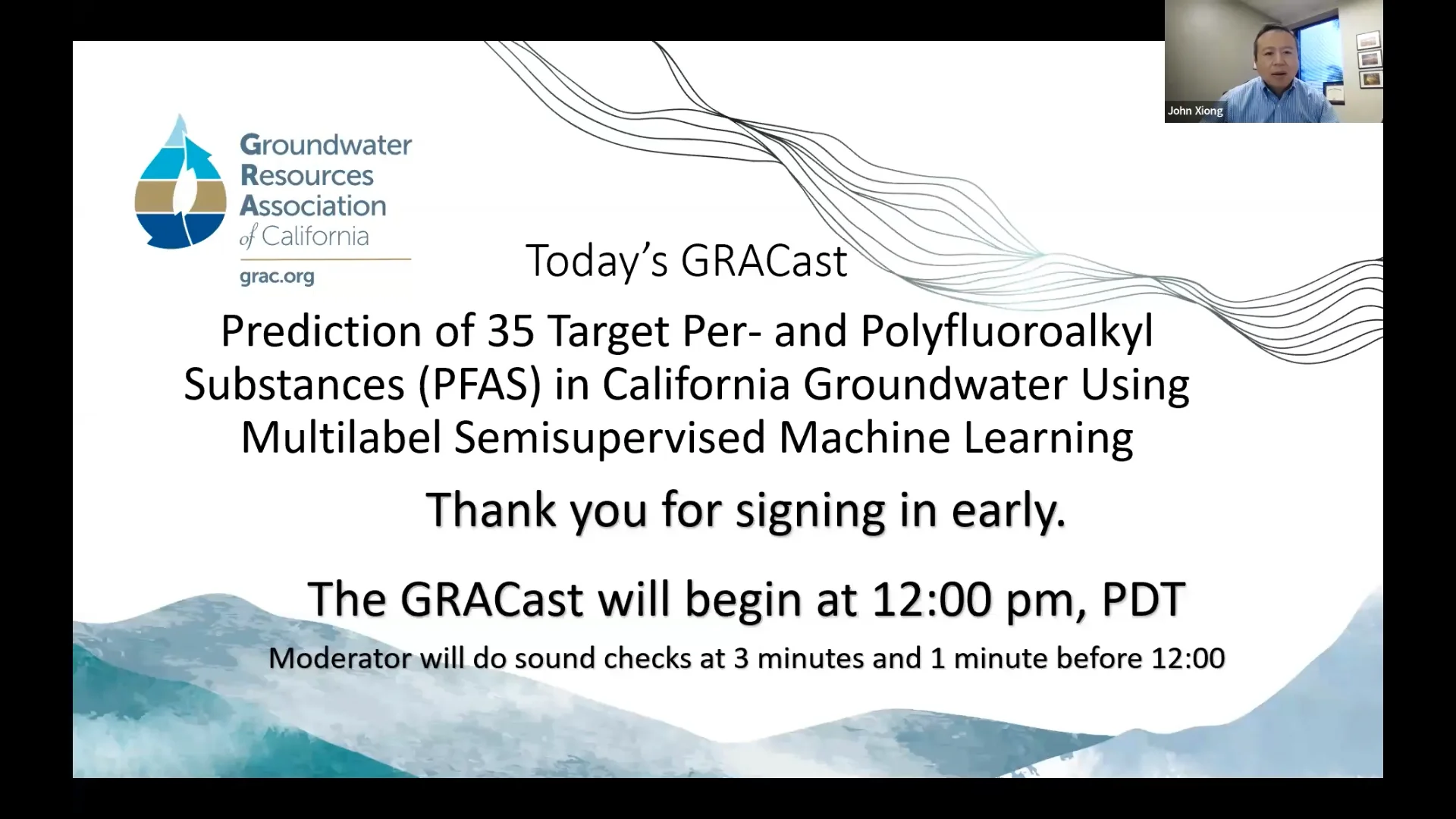 John Xiong

Groundwater Resources Association of California
grac.org

Today's GRACast

Prediction of 35 Target Per- and Polyfluoroalkyl Substances (PFAS) in California Groundwater Using Multilabel Semisupervised Machine Learning

Thank you for signing in early.

The GRACast will begin at 12:00 pm, PDT

Moderator will do sound checks at 3 minutes and 1 minute before 12:00